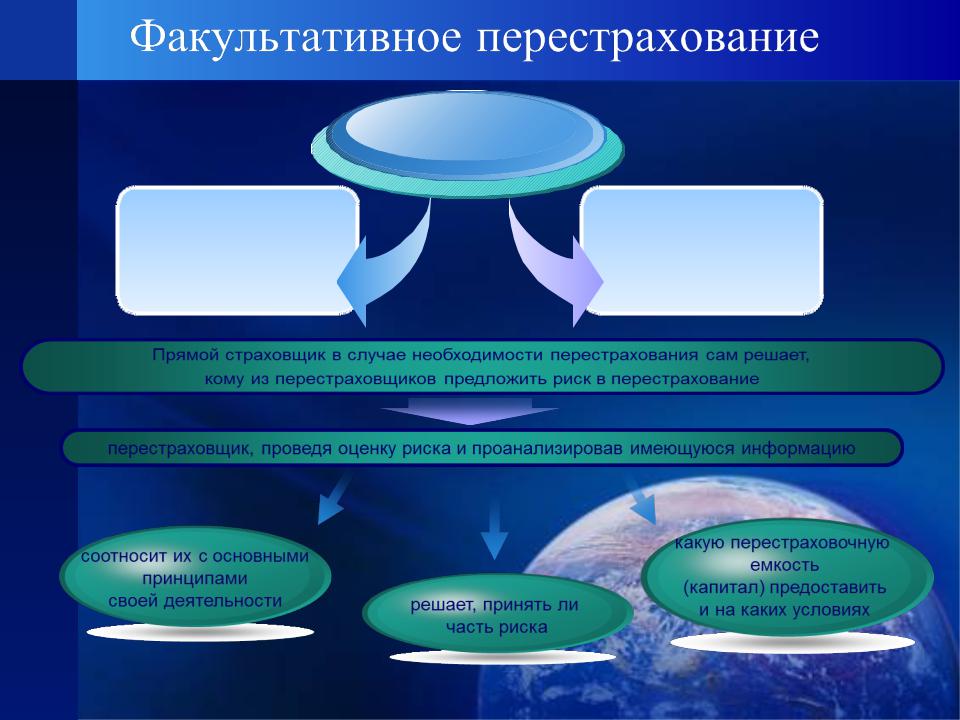 Факультативное перестрахование

Прямой страховщик в случае необходимости перестрахования сам решает, кому из перестраховщиков предложить риск в перестрахование

перестраховщик, проведя оценку риска и проанализировав имеющуюся информацию

соотносит их с основными принципами своей деятельности

решает, принять ли часть риска

какую перестраховочную емкость (капитал) предоставить и на каких условиях